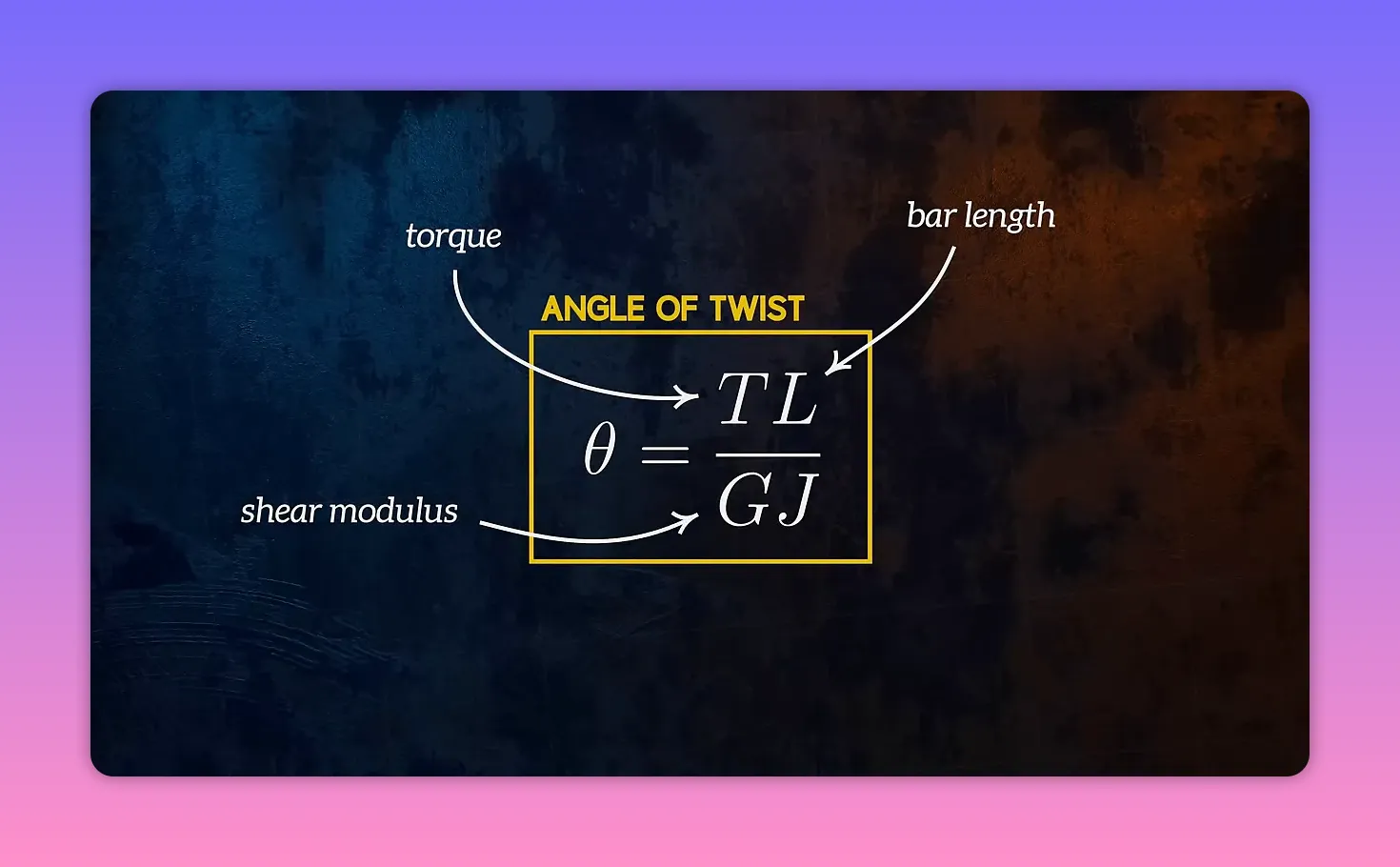 torque

bar length

ANGLE OF TWIST

$\theta = \frac{TL}{GJ}$

shear modulus